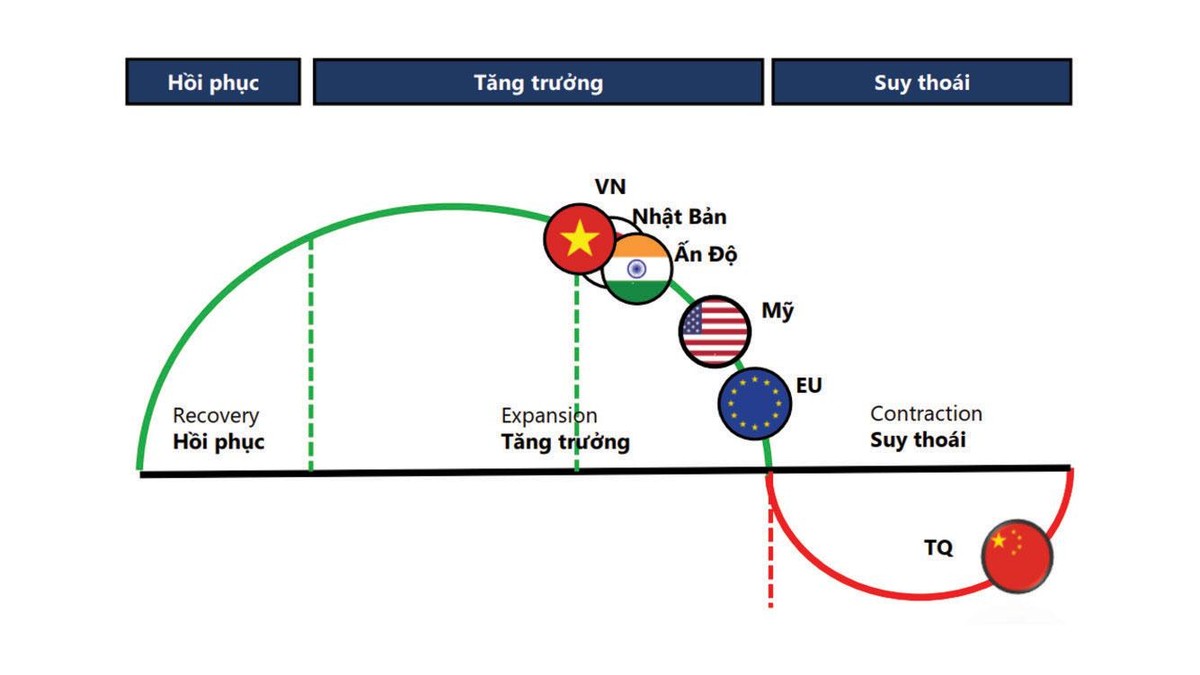 Hồi phục

Tăng trưởng

Suy thoái

VN

Nhật Bản

Ấn Độ

Mỹ

EU

Recovery
Hồi phục

Expansion
Tăng trưởng

Contraction
Suy thoái

TQ